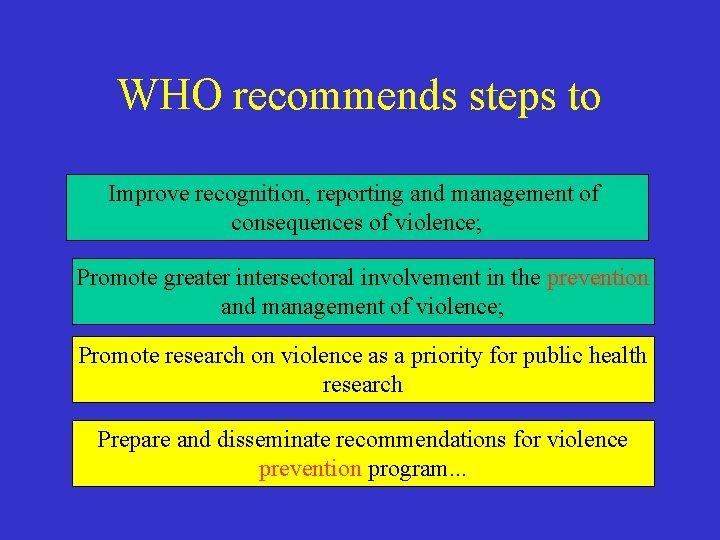 WHO recommends steps to

Improve recognition, reporting and management of consequences of violence;

Promote greater intersectoral involvement in the prevention and management of violence;

Promote research on violence as a priority for public health research

Prepare and disseminate recommendations for violence prevention program...